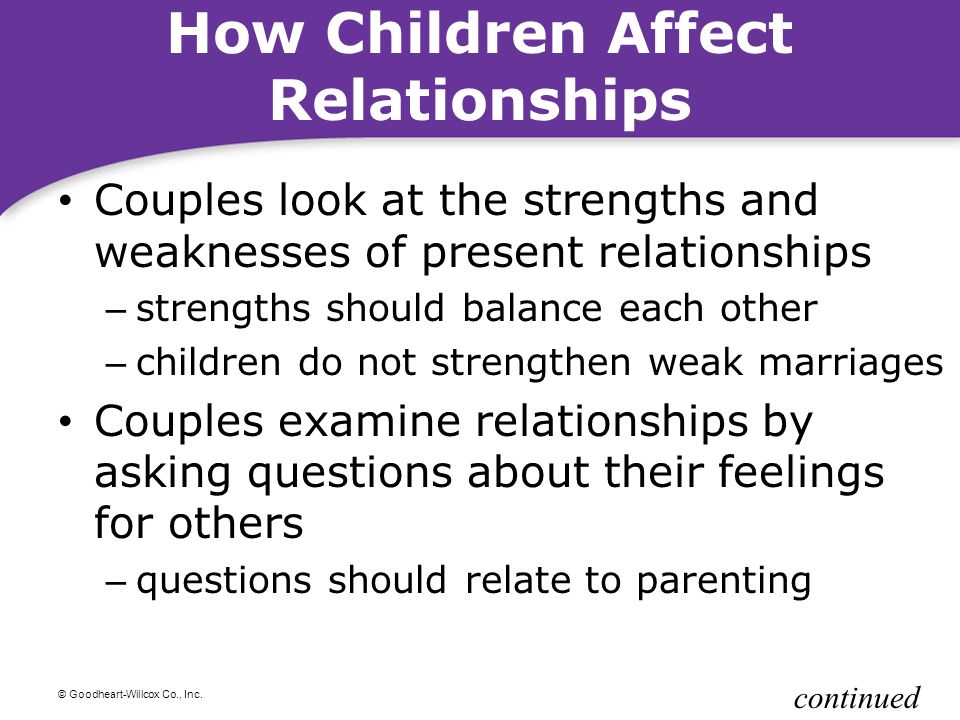 How Children Affect Relationships

• Couples look at the strengths and weaknesses of present relationships
– strengths should balance each other
– children do not strengthen weak marriages
• Couples examine relationships by asking questions about their feelings for others
– questions should relate to parenting

© Goodheart-Willcox Co., Inc.

continued